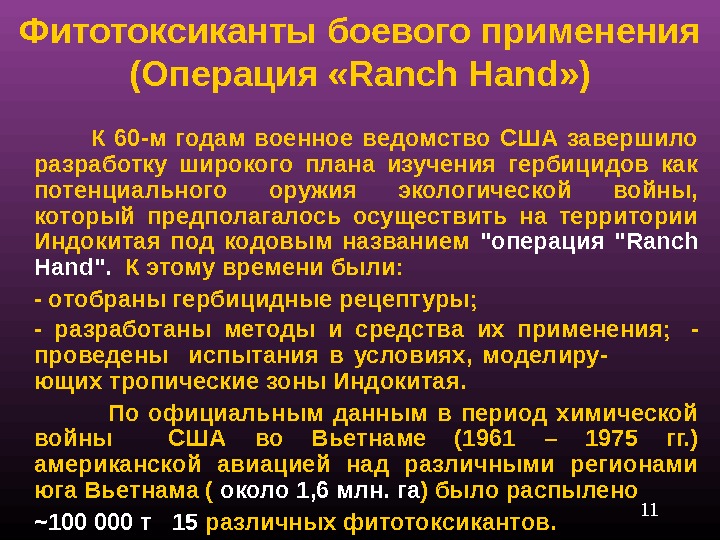 Фитотоксиканты боевого применения (Операция «Ranch Hand»)

К 60-м годам военное ведомство США завершило разработку широкого плана изучения гербицидов как потенциального оружия экологической войны, который предполагалось осуществить на территории Индокитая под кодовым названием "операция "Ranch Hand". К этому времени были:

- отобраны гербицидные рецептуры;

- разработаны методы и средства их применения; - проведены испытания в условиях, моделирующих тропические зоны Индокитая.

По официальным данным в период химической войны США во Вьетнаме (1961 – 1975 гг.) американской авиацией над различными регионами юга Вьетнама ( около 1,6 млн. га) было распылено

~100 000 т 15 различных фитотоксикантов.

11